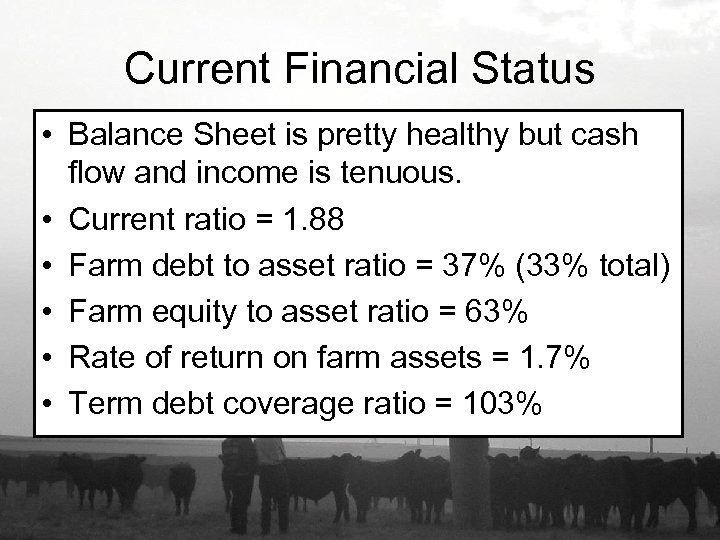 Current Financial Status

• Balance Sheet is pretty healthy but cash flow and income is tenuous.
• Current ratio = 1.88
• Farm debt to asset ratio = 37% (33% total)
• Farm equity to asset ratio = 63%
• Rate of return on farm assets = 1.7%
• Term debt coverage ratio = 103%